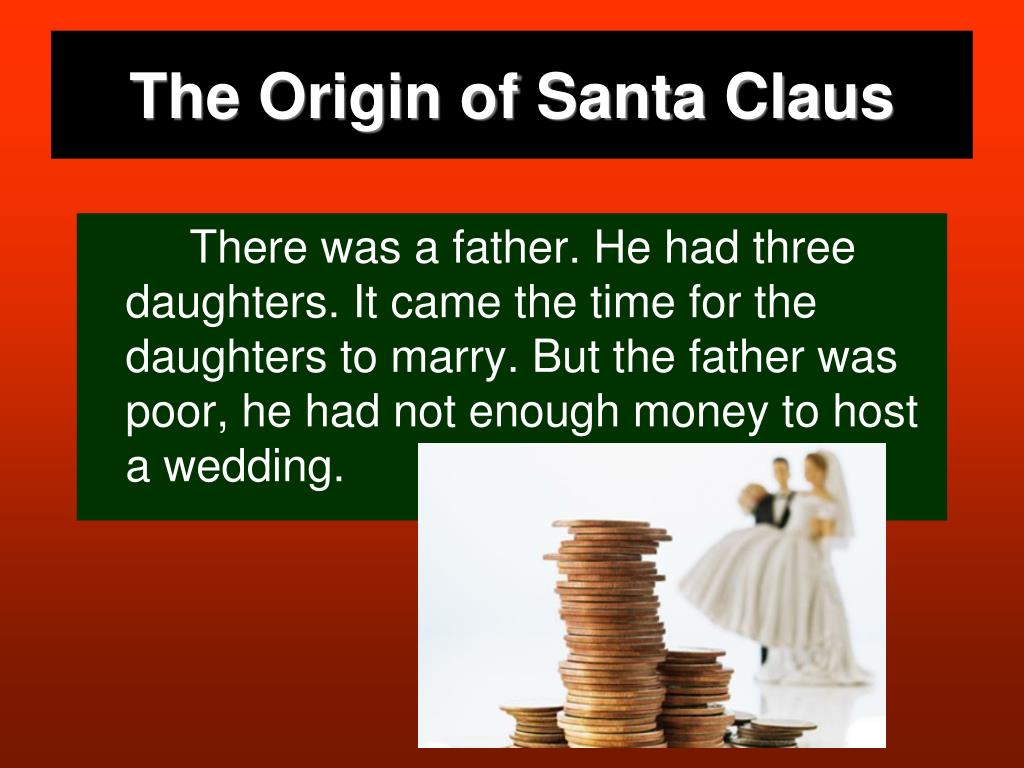 The Origin of Santa Claus

There was a father. He had three daughters. It came the time for the daughters to marry. But the father was poor, he had not enough money to host a wedding.